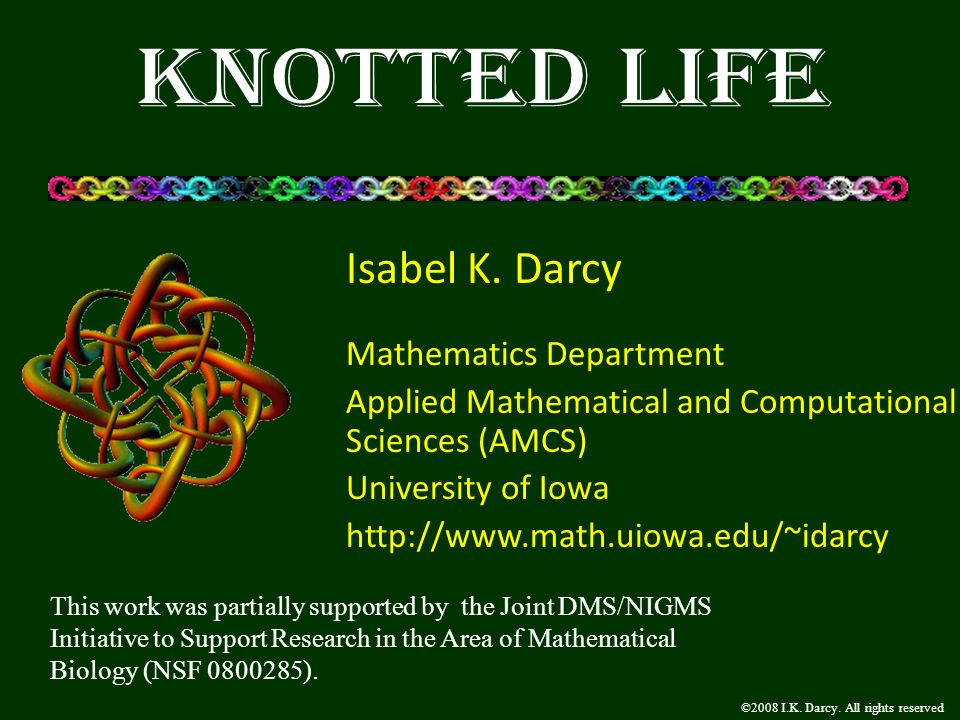 KNOTTED LIFE

Isabel K. Darcy

Mathematics Department

Applied Mathematical and Computational Sciences (AMCS)

University of Iowa

http://www.math.uiowa.edu/~idarcy

This work was partially supported by the Joint DMS/NIGMS Initiative to Support Research in the Area of Mathematical Biology (NSF 0800285).

©2008 I.K. Darcy. All rights reserved